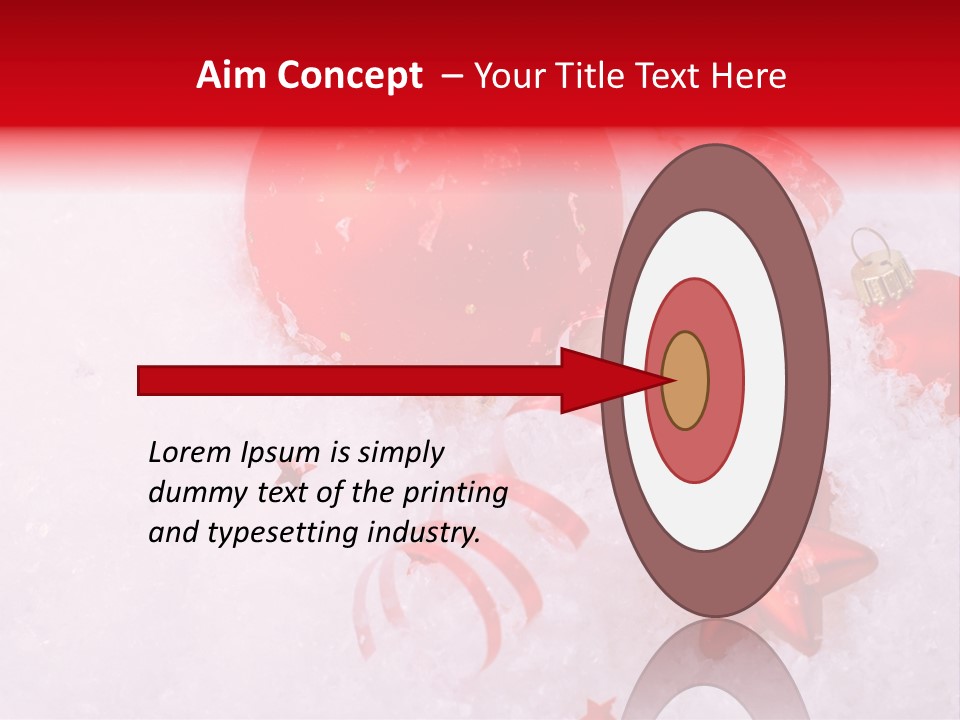 Aim Concept – Your Title Text Here

Lorem Ipsum is simply dummy text of the printing and typesetting industry.